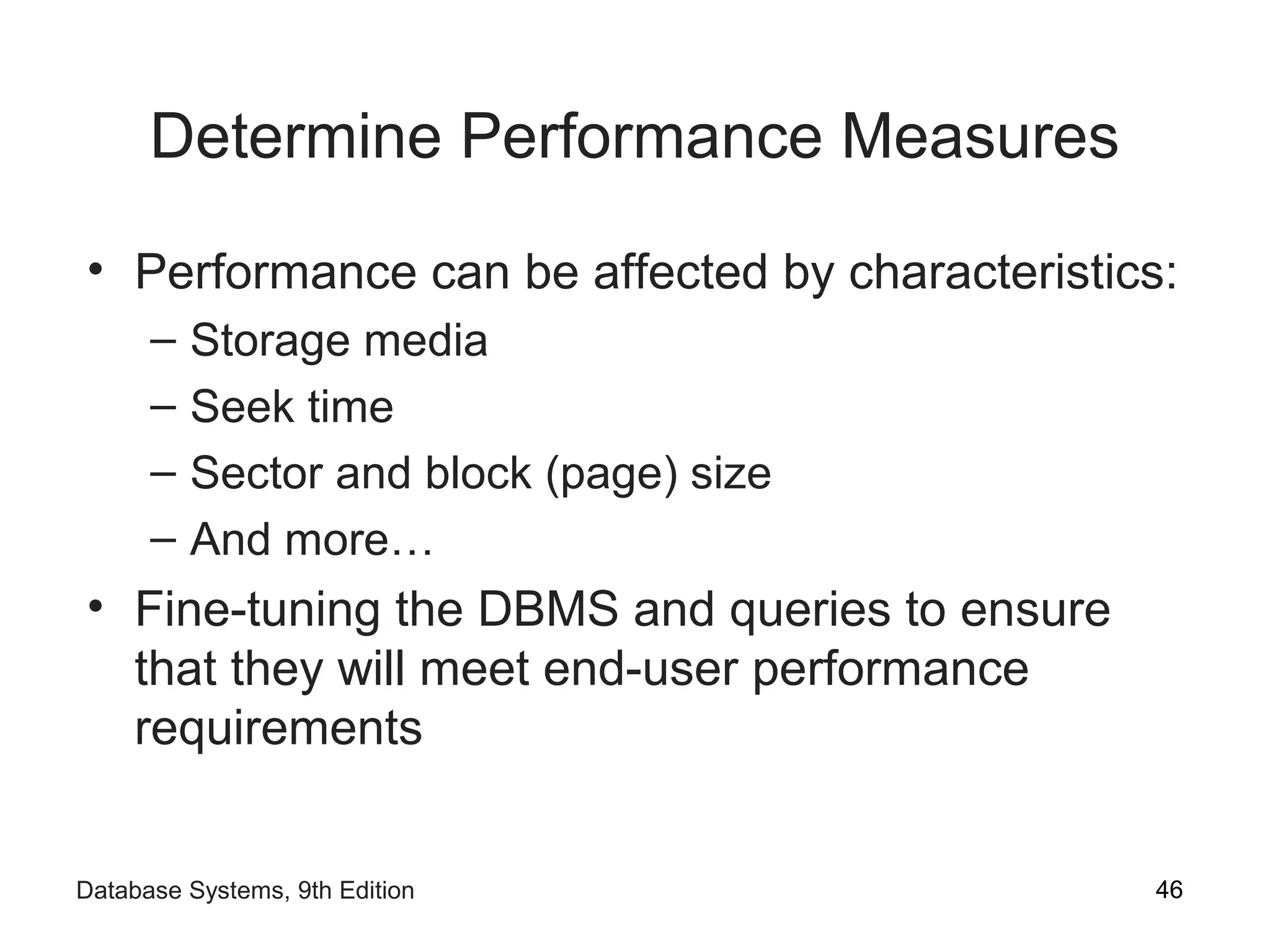 Determine Performance Measures

• Performance can be affected by characteristics:
– Storage media
– Seek time
– Sector and block (page) size
– And more…
• Fine-tuning the DBMS and queries to ensure that they will meet end-user performance requirements

Database Systems, 9th Edition

46